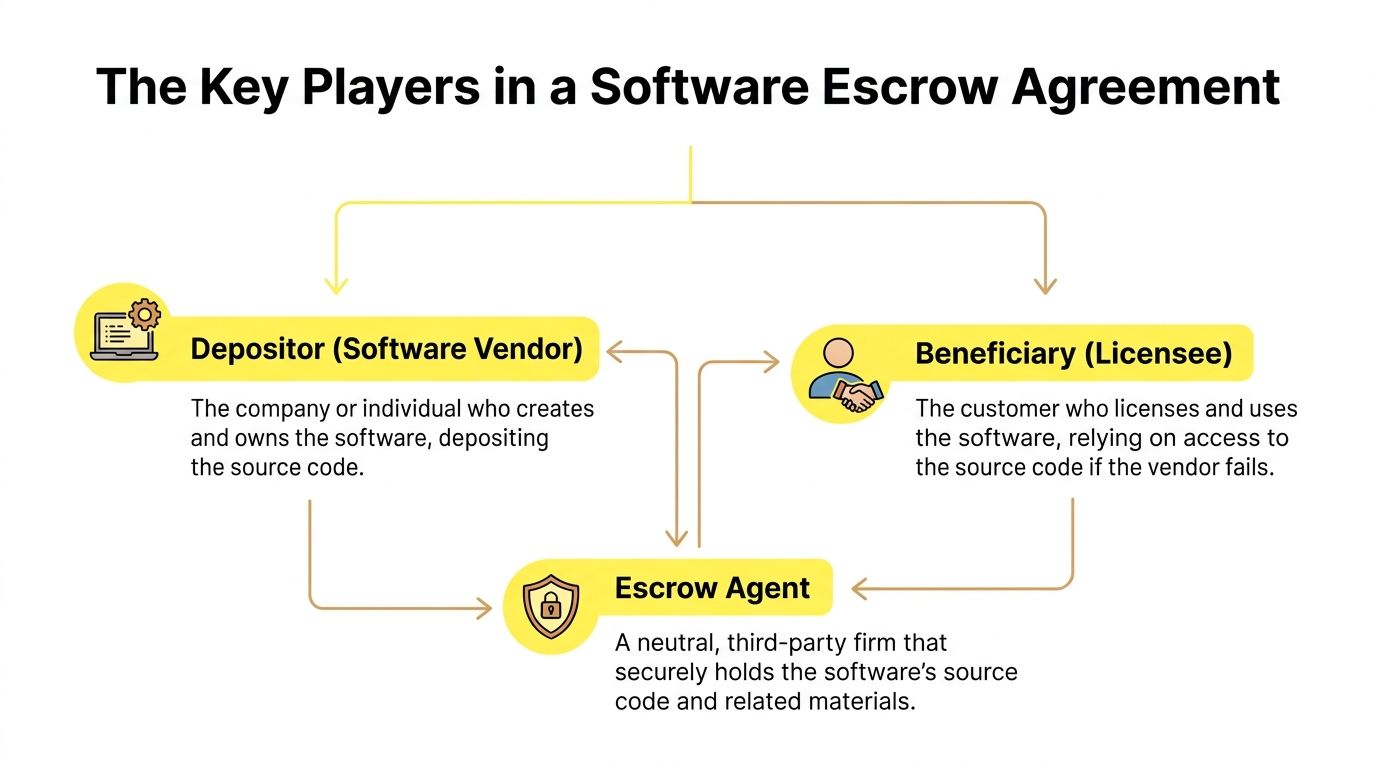 The Key Players in a Software Escrow Agreement

Depositor (Software Vendor)

The company or individual who creates and owns the software, depositing the source code.

Beneficiary (Licensee)

The customer who licenses and uses the software, relying on access to the source code if the vendor fails.

Escrow Agent

A neutral, third-party firm that securely holds the software's source code and related materials.